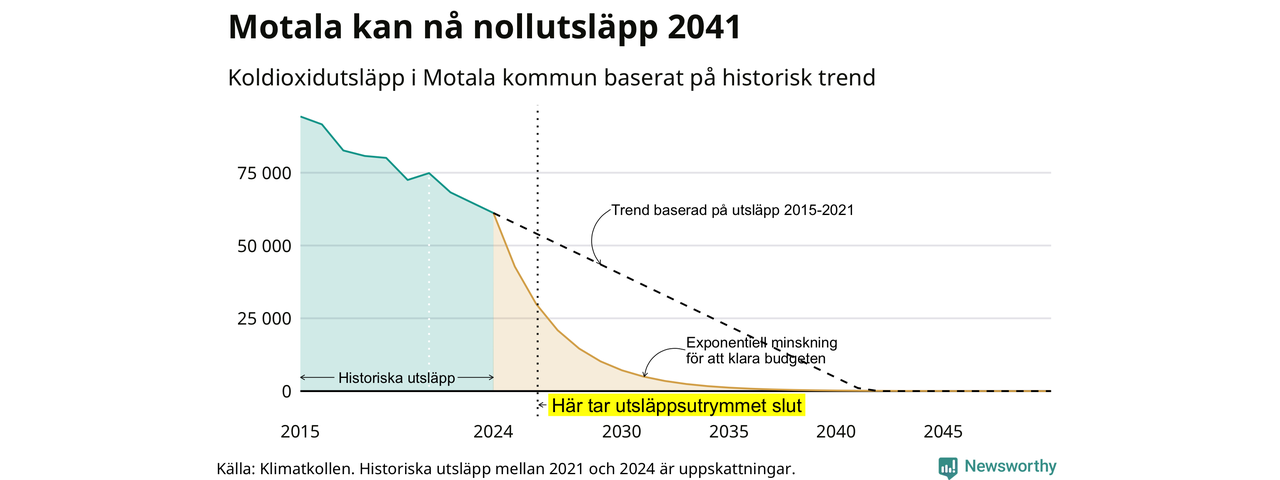 Motala kan nå nollutsläpp 2041

Koldioxidutsläpp i Motala kommun baserat på historisk trend

75 000
50 000
25 000
0

Trend baserad på utsläpp 2015-2021

Exponentiell minskning för att klara budgeten

Historiska utsläpp

Här tar utsläppsutrymmet slut

2015
2024
2030
2035
2040
2045

Källa: Klimatkollen. Historiska utsläpp mellan 2021 och 2024 är uppskattningar.

Newsworthy